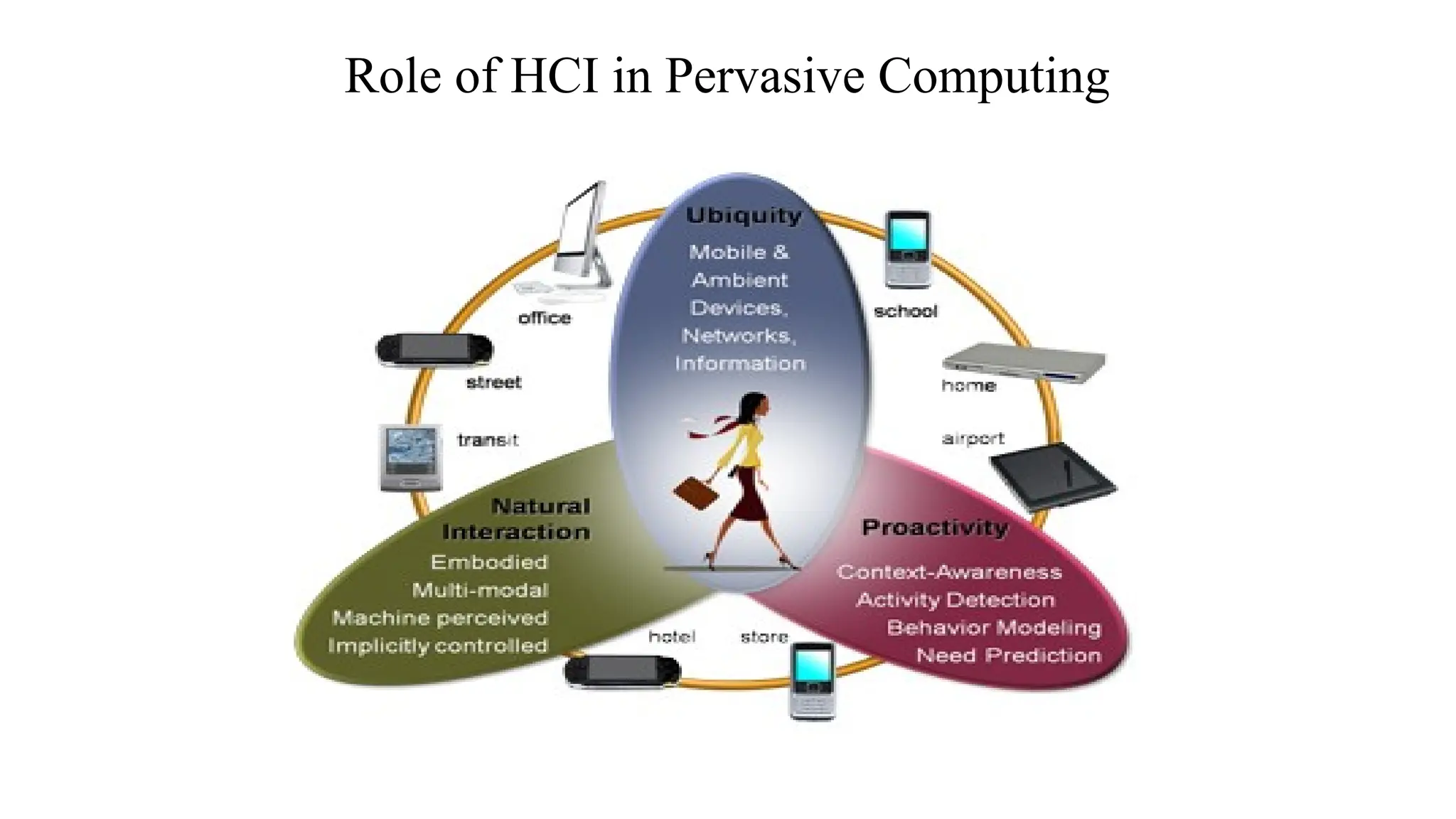 Role of HCI in Pervasive Computing

Ubiquity
Mobile & Ambient Devices, Networks, Information

office

school

street

home

transit

airport

Natural Interaction
Embodied
Multi-modal
Machine perceived
Implicitly controlled

Proactivity
Context-Awareness
Activity Detection
Behavior Modeling
Need Prediction

hotel

store